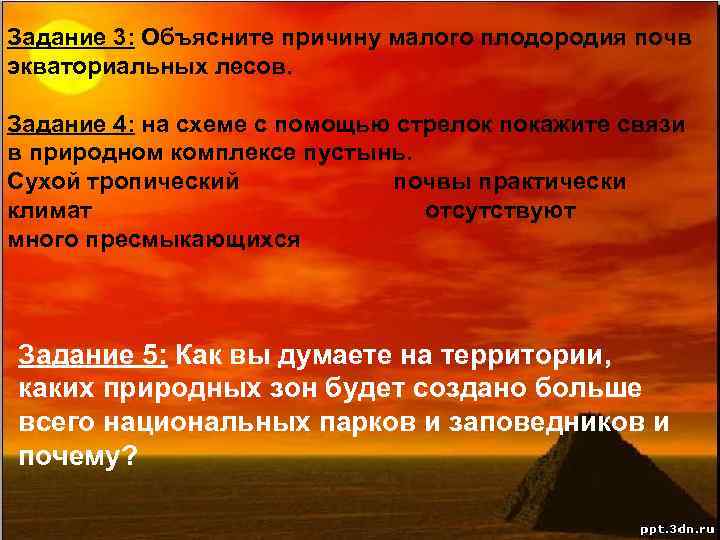 Задание 3: Объясните причину малого плодородия почв экваториальных лесов.

Задание 4: на схеме с помощью стрелок покажите связи в природном комплексе пустынь.

Сухой тропический климат

почвы практически отсутствуют

много пресмыкающихся

Задание 5: Как вы думаете на территории, каких природных зон будет создано больше всего национальных парков и заповедников и почему?

ppt.3dn.ru